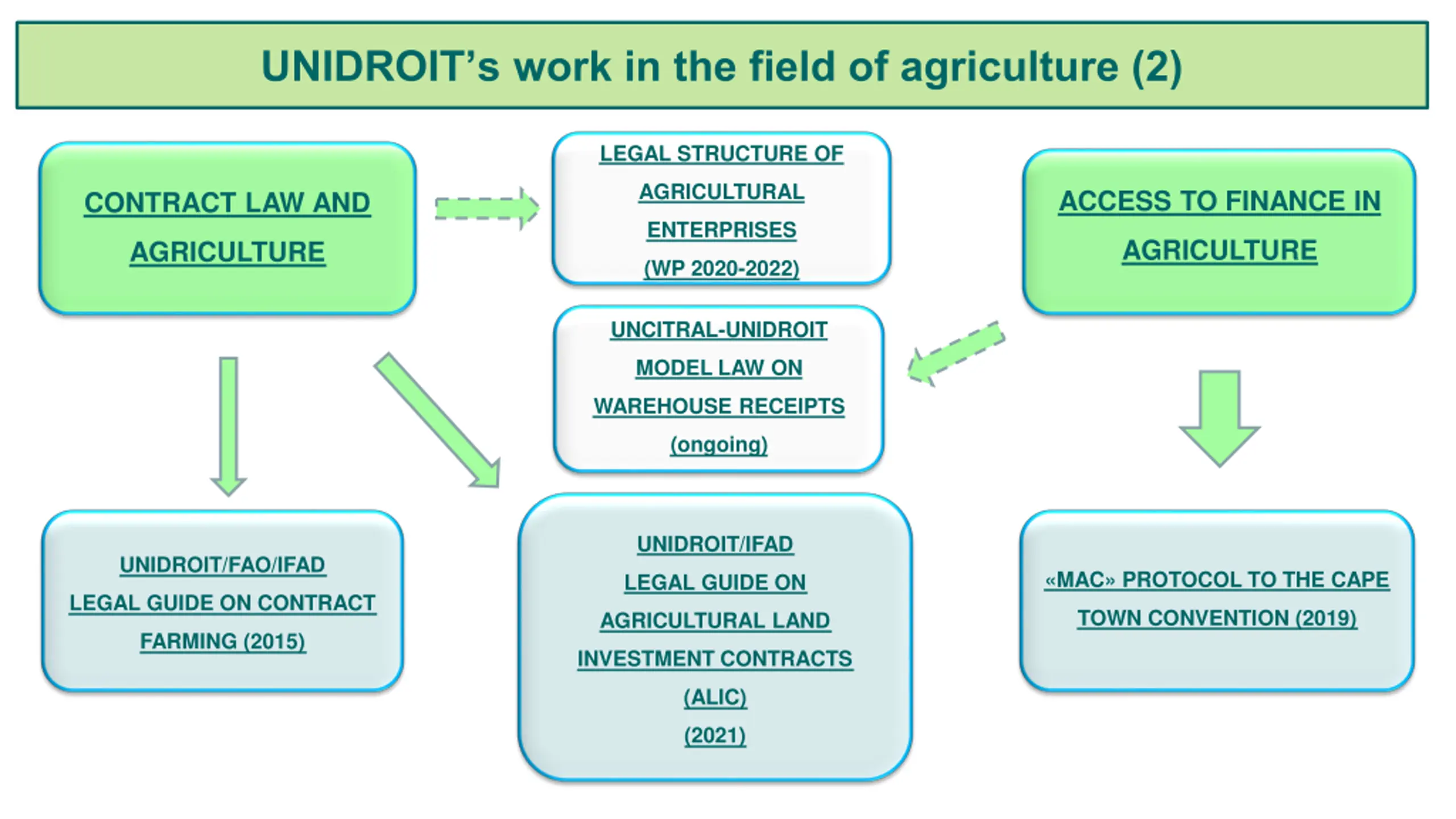 UNIDROIT's work in the field of agriculture (2)

CONTRACT LAW AND AGRICULTURE

LEGAL STRUCTURE OF AGRICULTURAL ENTERPRISES (WP 2020-2022)

ACCESS TO FINANCE IN AGRICULTURE

UNCITRAL-UNIDROIT MODEL LAW ON WAREHOUSE RECEIPTS (ongoing)

UNIDROIT/FAO/IFAD LEGAL GUIDE ON CONTRACT FARMING (2015)

UNIDROIT/IFAD LEGAL GUIDE ON AGRICULTURAL LAND INVESTMENT CONTRACTS (ALIC) (2021)

«MAC» PROTOCOL TO THE CAPE TOWN CONVENTION (2019)